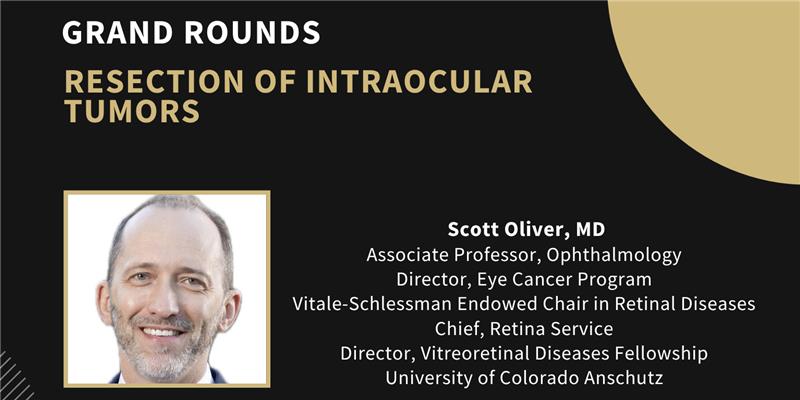 GRAND ROUNDS

RESECTION OF INTRAOCULAR TUMORS

Scott Oliver, MD
Associate Professor, Ophthalmology
Director, Eye Cancer Program
Vitale-Schlessman Endowed Chair in Retinal Diseases
Chief, Retina Service
Director, Vitreoretinal Diseases Fellowship
University of Colorado Anschutz